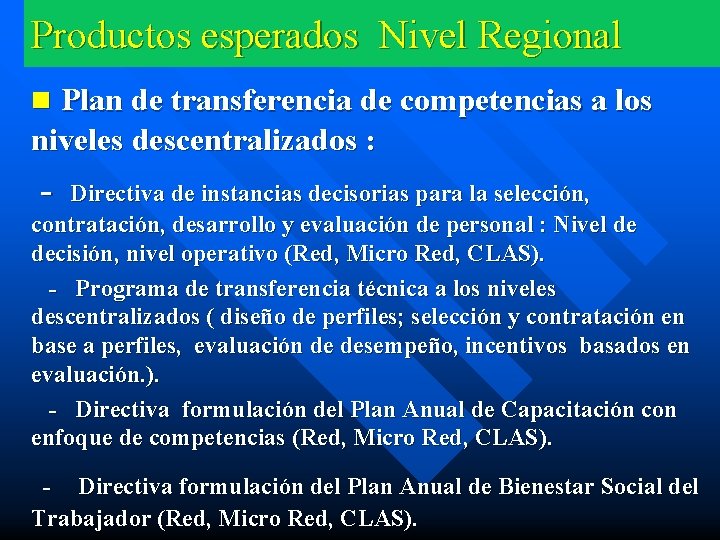 Productos esperados Nivel Regional

Plan de transferencia de competencias a los niveles descentralizados :

- Directiva de instancias decisorias para la selección, contratación, desarrollo y evaluación de personal : Nivel de decisión, nivel operativo (Red, Micro Red, CLAS).

- Programa de transferencia técnica a los niveles descentralizados ( diseño de perfiles; selección y contratación en base a perfiles, evaluación de desempeño, incentivos basados en evaluación.).

- Directiva formulación del Plan Anual de Capacitación con enfoque de competencias (Red, Micro Red, CLAS).

- Directiva formulación del Plan Anual de Bienestar Social del Trabajador (Red, Micro Red, CLAS).